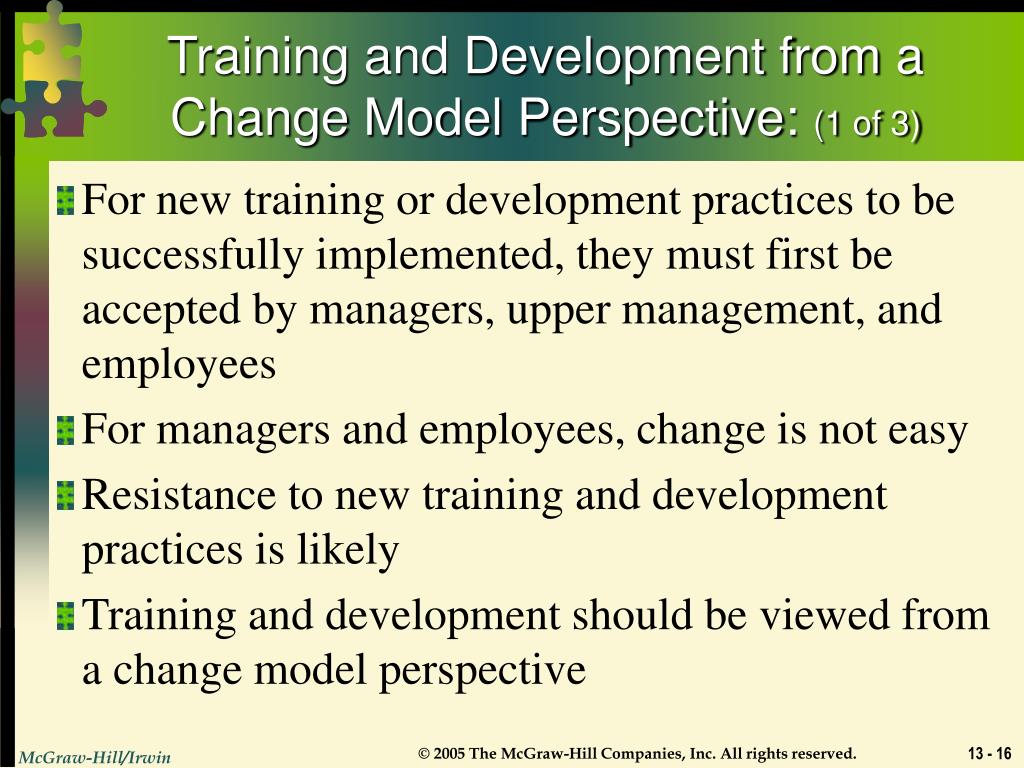 Training and Development from a Change Model Perspective: (1 of 3)

For new training or development practices to be successfully implemented, they must first be accepted by managers, upper management, and employees

For managers and employees, change is not easy

Resistance to new training and development practices is likely

Training and development should be viewed from a change model perspective

McGraw-Hill/Irwin

© 2005 The McGraw-Hill Companies, Inc. All rights reserved.

13 - 16